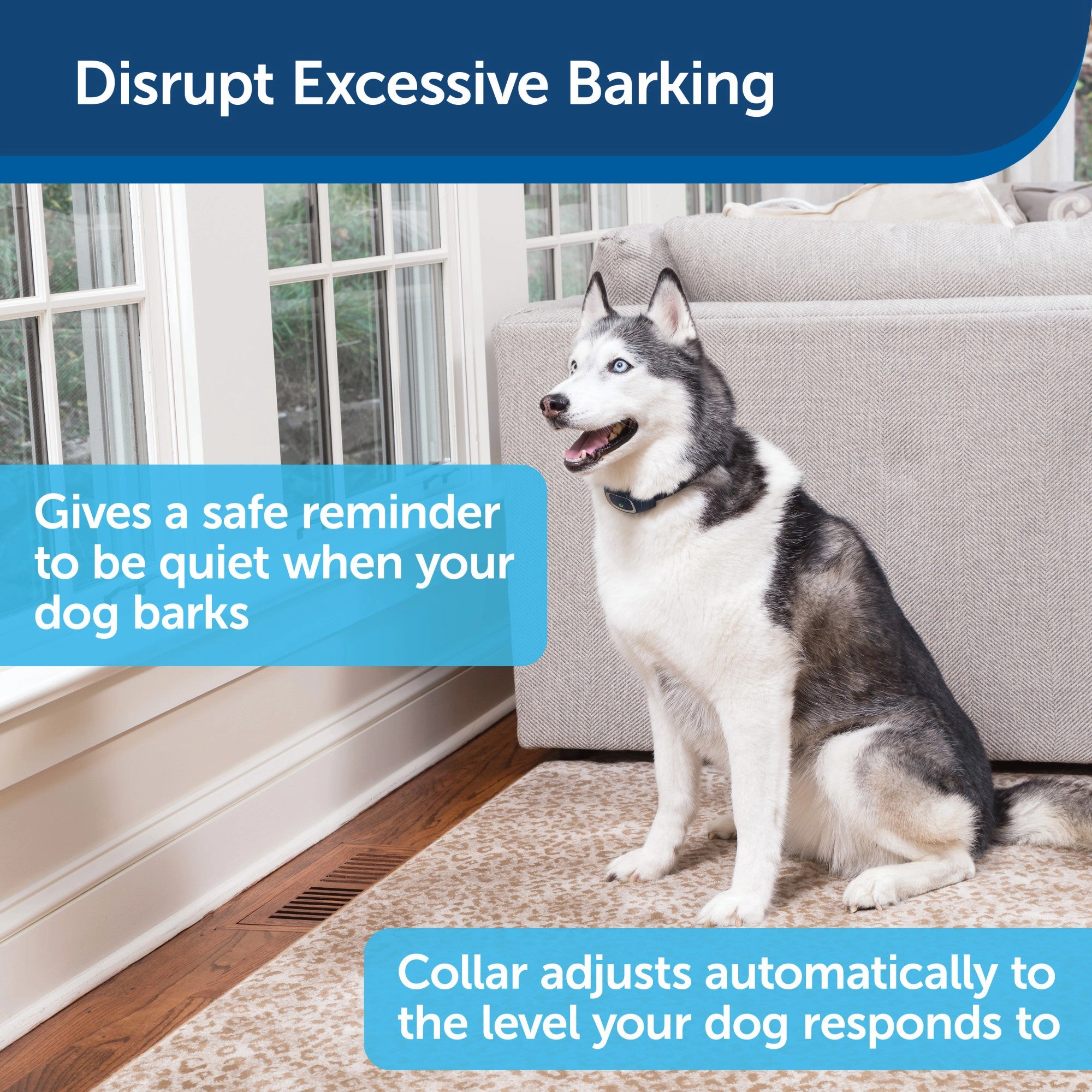 Disrupt Excessive Barking

Gives a safe reminder to be quiet when your dog barks

Collar adjusts automatically to the level your dog responds to